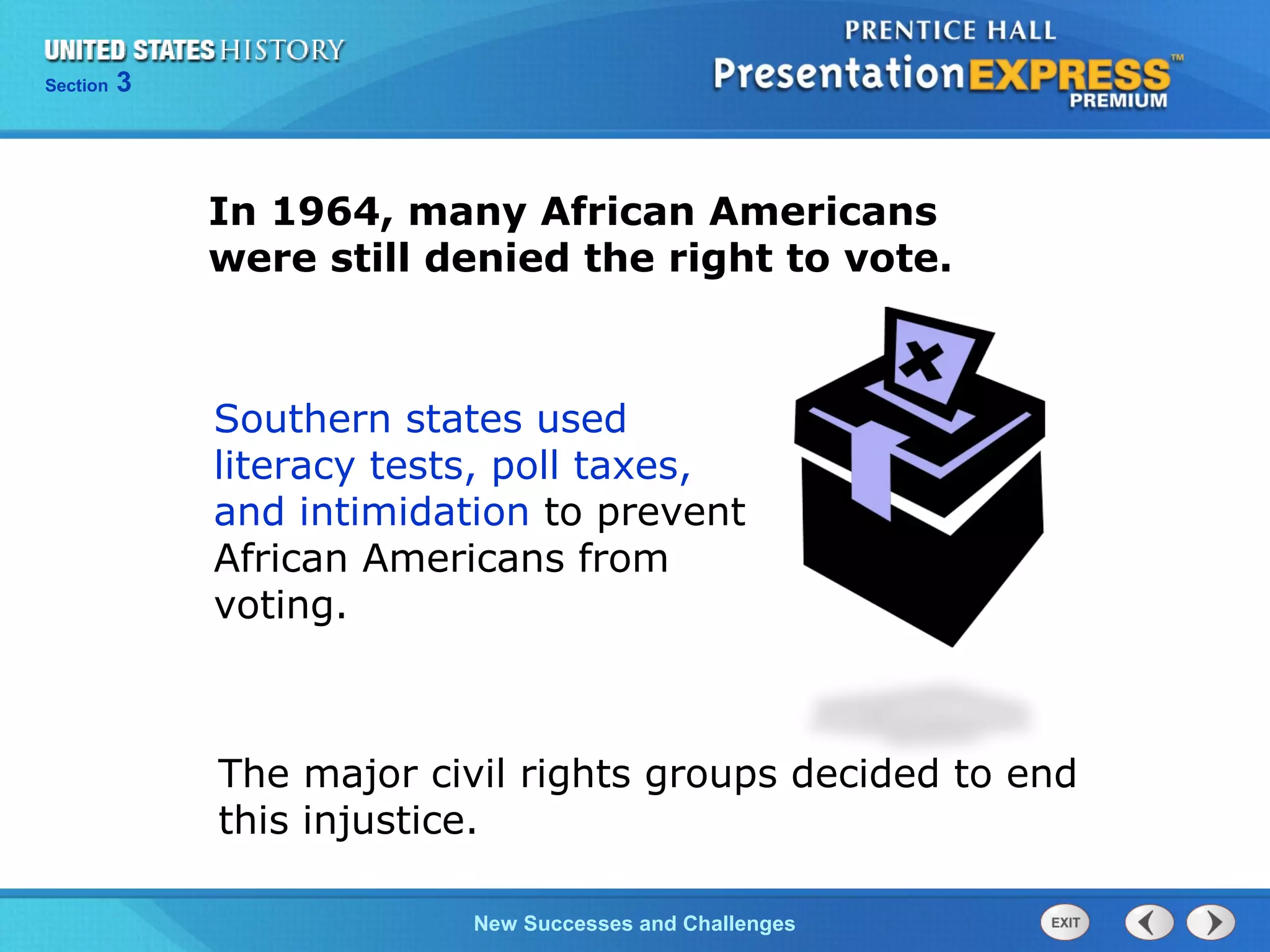 UNITED STATES HISTORY
Section 3

PRENTICE HALL
PresentationEXPRESS™
PREMIUM

In 1964, many African Americans were still denied the right to vote.

Southern states used literacy tests, poll taxes, and intimidation to prevent African Americans from voting.

The major civil rights groups decided to end this injustice.

New Successes and Challenges

EXIT